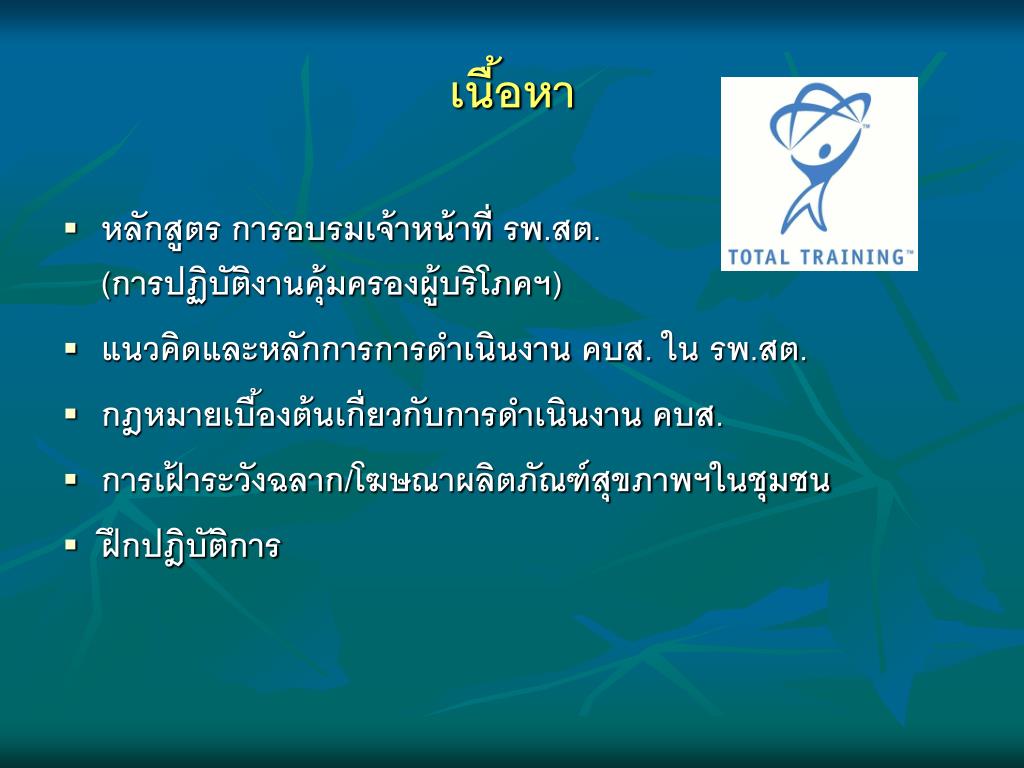 เนื้อหา

TOTAL TRAINING™

▪ หลักสูตร การอบรมเจ้าหน้าที่ รพ.สต. (การปฏิบัติงานคุ้มครองผู้บริโภคฯ)

▪ แนวคิดและหลักการการดำเนินงาน คบส. ใน รพ.สต.

▪ กฎหมายเบื้องต้นเกี่ยวกับการดำเนินงาน คบส.

▪ การเฝ้าระวังฉลาก/โฆษณาผลิตภัณฑ์สุขภาพฯในชุมชน

▪ ฝึกปฏิบัติการ